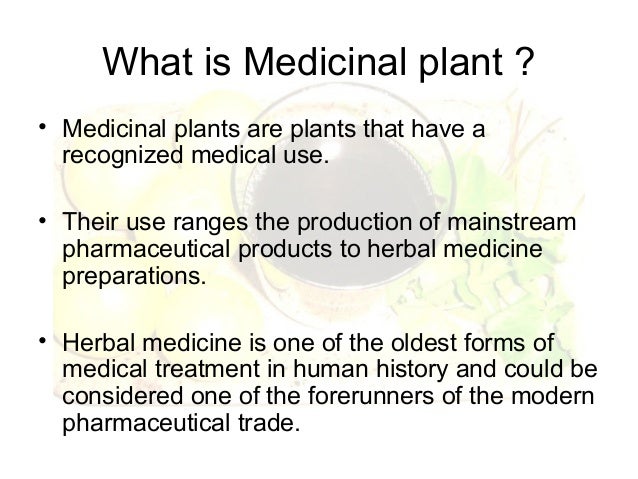 What is Medicinal plant ?

• Medicinal plants are plants that have a recognized medical use.

• Their use ranges the production of mainstream pharmaceutical products to herbal medicine preparations.

• Herbal medicine is one of the oldest forms of medical treatment in human history and could be considered one of the forerunners of the modern pharmaceutical trade.